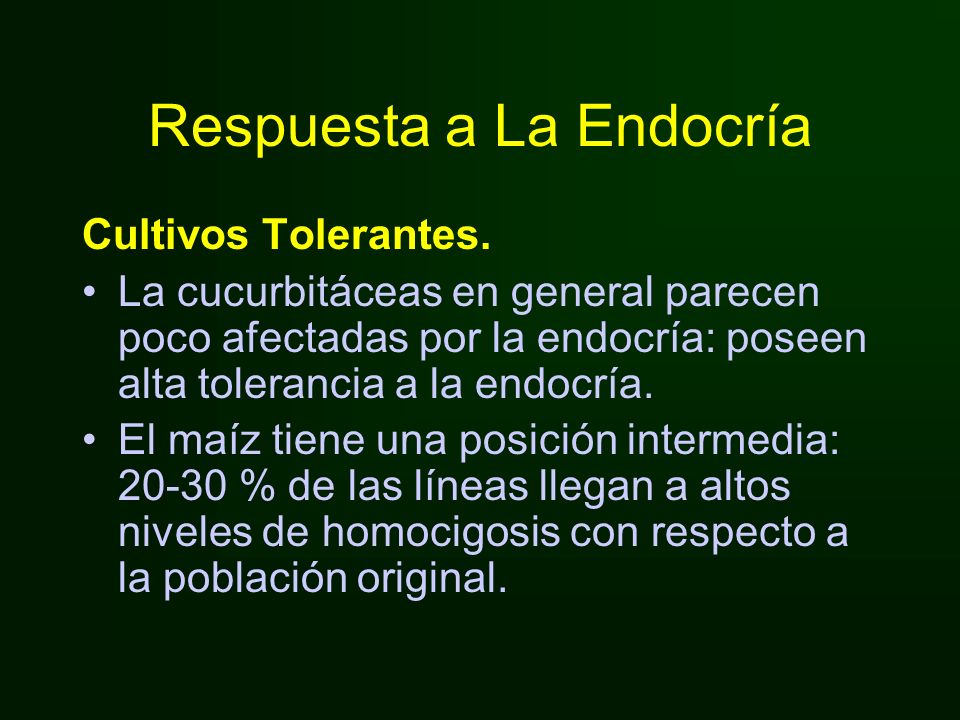 Respuesta a La Endocría

Cultivos Tolerantes.

• La cucurbitáceas en general parecen poco afectadas por la endocría: poseen alta tolerancia a la endocría.

• El maíz tiene una posición intermedia: 20-30 % de las líneas llegan a altos niveles de homocigosis con respecto a la población original.